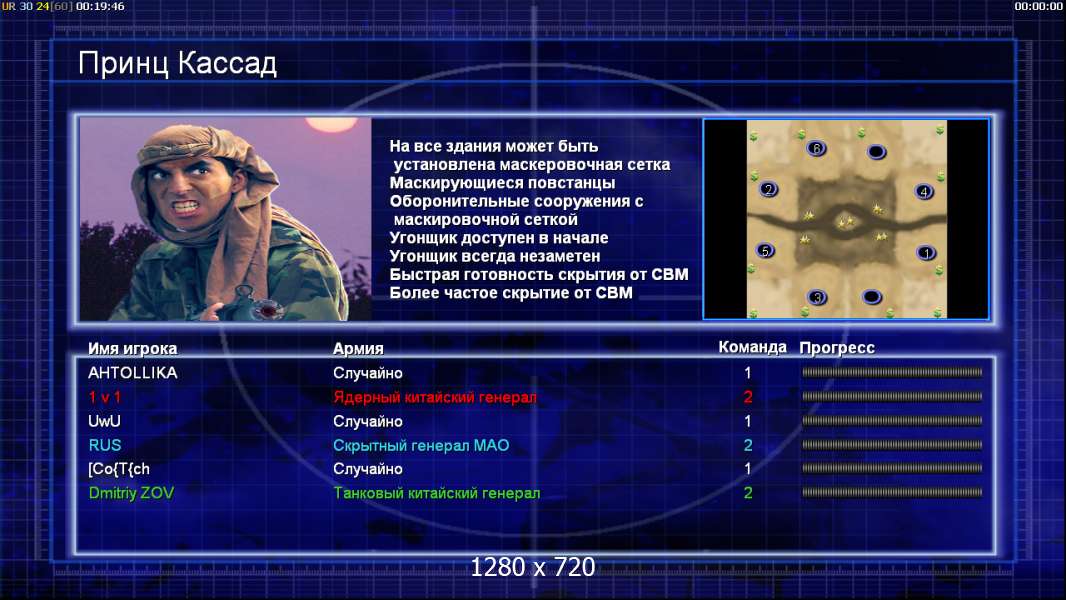 UR 30 24[60] 00:19:46

00:00:00

Принц Кассад

На все здания может быть установлена маскеровочная сетка
Маскирующиеся повстанцы
Оборонительные сооружения с маскировочной сеткой
Угонщик доступен в начале
Угонщик всегда незаметен
Быстрая готовность скрытия от СВМ
Более частое скрытие от СВМ

6
2
4
5
1
3

| Имя игрока | Армия | Команда | Прогресс |
|---|---|---|---|
| AHTOLLIKA | Случайно | 1 | |
| 1 v 1 | Ядерный китайский генерал | 2 | |
| UwU | Случайно | 1 | |
| RUS | Скрытный генерал МАО | 2 | |
| [Co{T{ch | Случайно | 1 | |
| Dmitriy ZOV | Танковый китайский генерал | 2 | |

1280 x 720